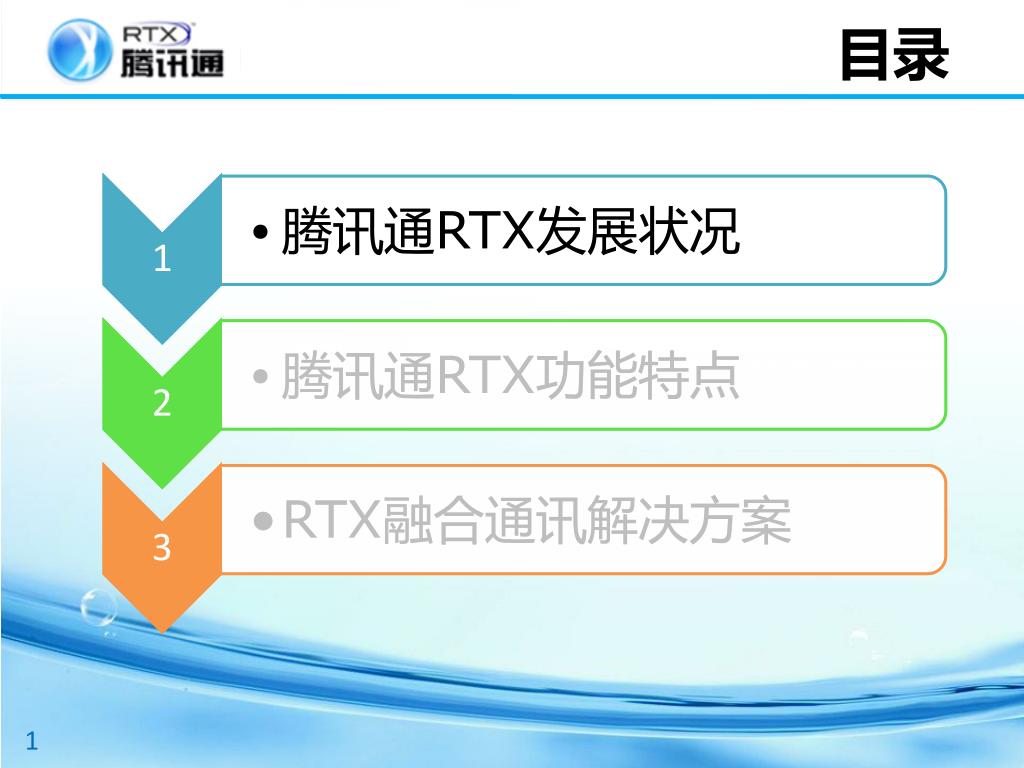 RTX
腾讯通

目录

1
• 腾讯通RTX发展状况

2
• 腾讯通RTX功能特点

3
• RTX融合通讯解决方案

1